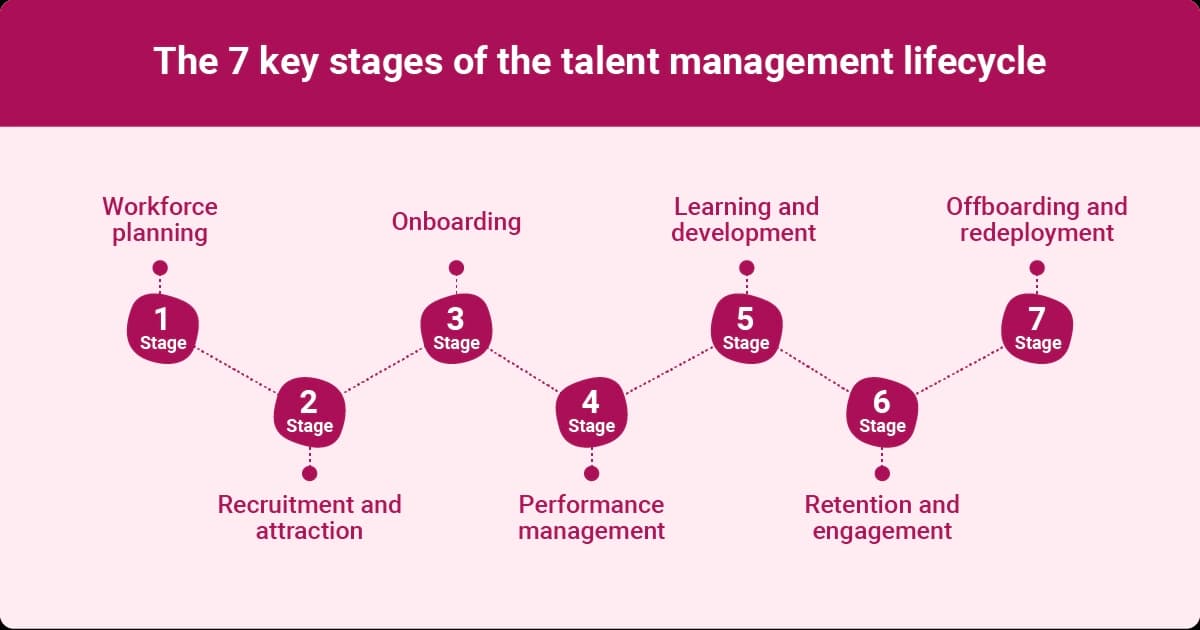 The 7 key stages of the talent management lifecycle

Workforce planning

1
Stage

2
Stage

Recruitment and attraction

Onboarding

3
Stage

4
Stage

Performance management

Learning and development

5
Stage

6
Stage

Retention and engagement

Offboarding and redeployment

7
Stage